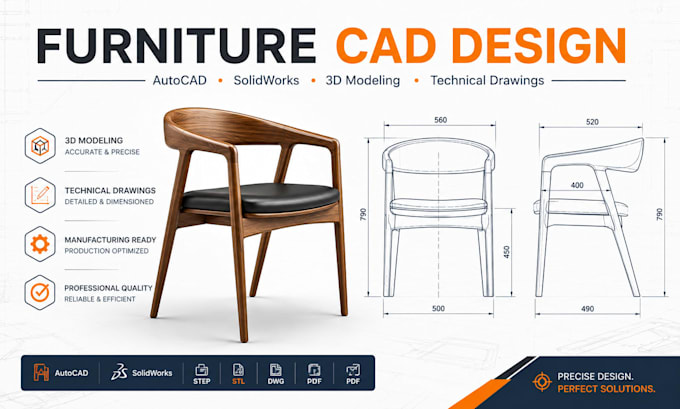 FURNITURE CAD DESIGN

AutoCAD • SolidWorks • 3D Modeling • Technical Drawings

3D MODELING
ACCURATE & PRECISE

TECHNICAL DRAWINGS
DETAILED & DIMENSIONED

MANUFACTURING READY
PRODUCTION OPTIMIZED

PROFESSIONAL QUALITY
RELIABLE & EFFICIENT

560
790
450
500

520
400
790
490

AutoCAD SolidWorks STEP STL DWG PDF PDF

PRECISE DESIGN.
PERFECT SOLUTIONS.